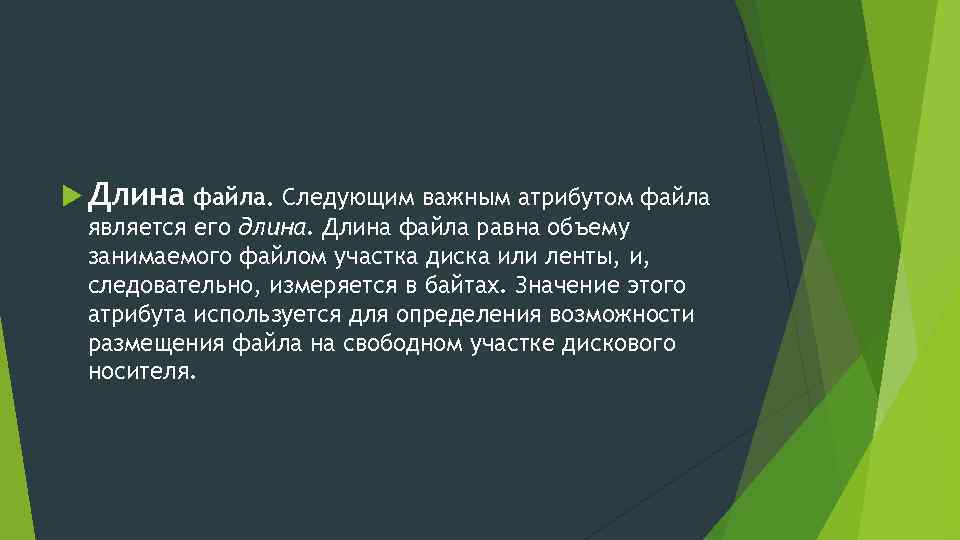 Длина файла. Следующим важным атрибутом файла является его длина. Длина файла равна объему занимаемого файлом участка диска или ленты, и, следовательно, измеряется в байтах. Значение этого атрибута используется для определения возможности размещения файла на свободном участке дискового носителя.